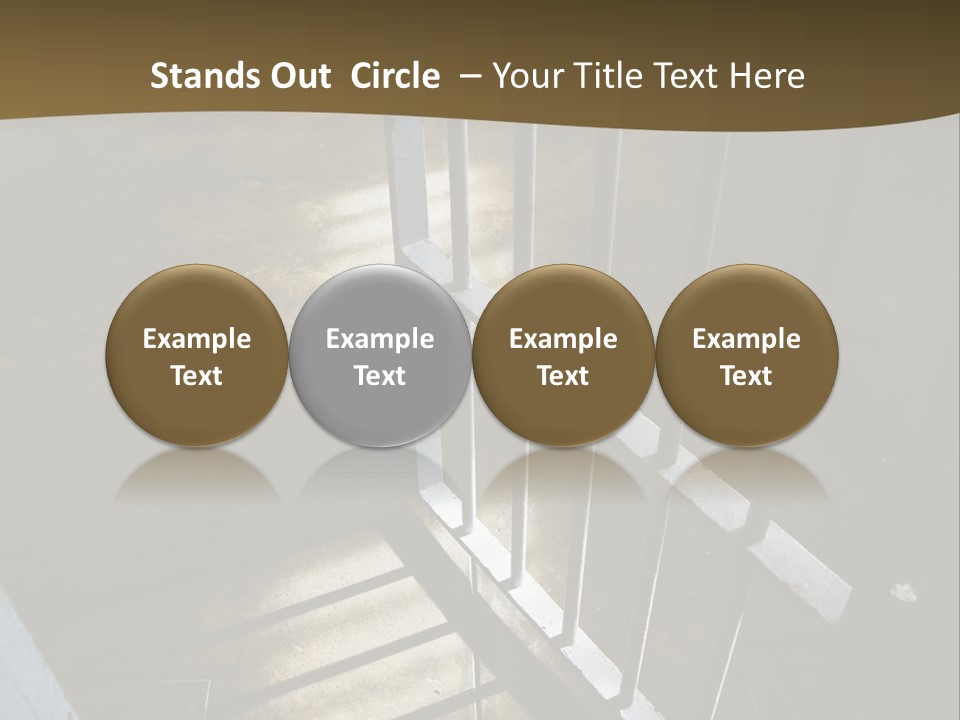 Stands Out Circle – Your Title Text Here

Example Text

Example Text

Example Text

Example Text